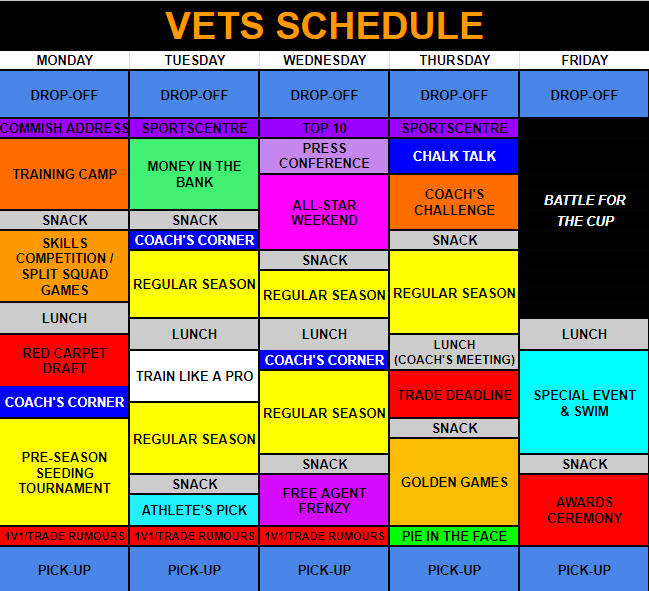 VETS SCHEDULE

MONDAY

DROP-OFF

COMMISH ADDRESS

TRAINING CAMP

SNACK

SKILLS COMPETITION / SPLIT SQUAD GAMES

LUNCH

RED CARPET DRAFT

COACH'S CORNER

PRE-SEASON SEEDING TOURNAMENT

1V1/TRADE RUMOURS

PICK-UP

TUESDAY

DROP-OFF

SPORTSCENTRE

MONEY IN THE BANK

SNACK

COACH'S CORNER

REGULAR SEASON

LUNCH

TRAIN LIKE A PRO

REGULAR SEASON

SNACK

ATHLETE'S PICK

1V1/TRADE RUMOURS

PICK-UP

WEDNESDAY

DROP-OFF

TOP 10

PRESS CONFERENCE

ALL-STAR WEEKEND

SNACK

REGULAR SEASON

LUNCH

COACH'S CORNER

REGULAR SEASON

SNACK

FREE AGENT FRENZY

1V1/TRADE RUMOURS

PICK-UP

THURSDAY

DROP-OFF

SPORTSCENTRE

CHALK TALK

COACH'S CHALLENGE

SNACK

REGULAR SEASON

LUNCH (COACH'S MEETING)

TRADE DEADLINE

SNACK

GOLDEN GAMES

PIE IN THE FACE

PICK-UP

FRIDAY

DROP-OFF

BATTLE FOR THE CUP

LUNCH

SPECIAL EVENT & SWIM

SNACK

AWARDS CEREMONY

PICK-UP